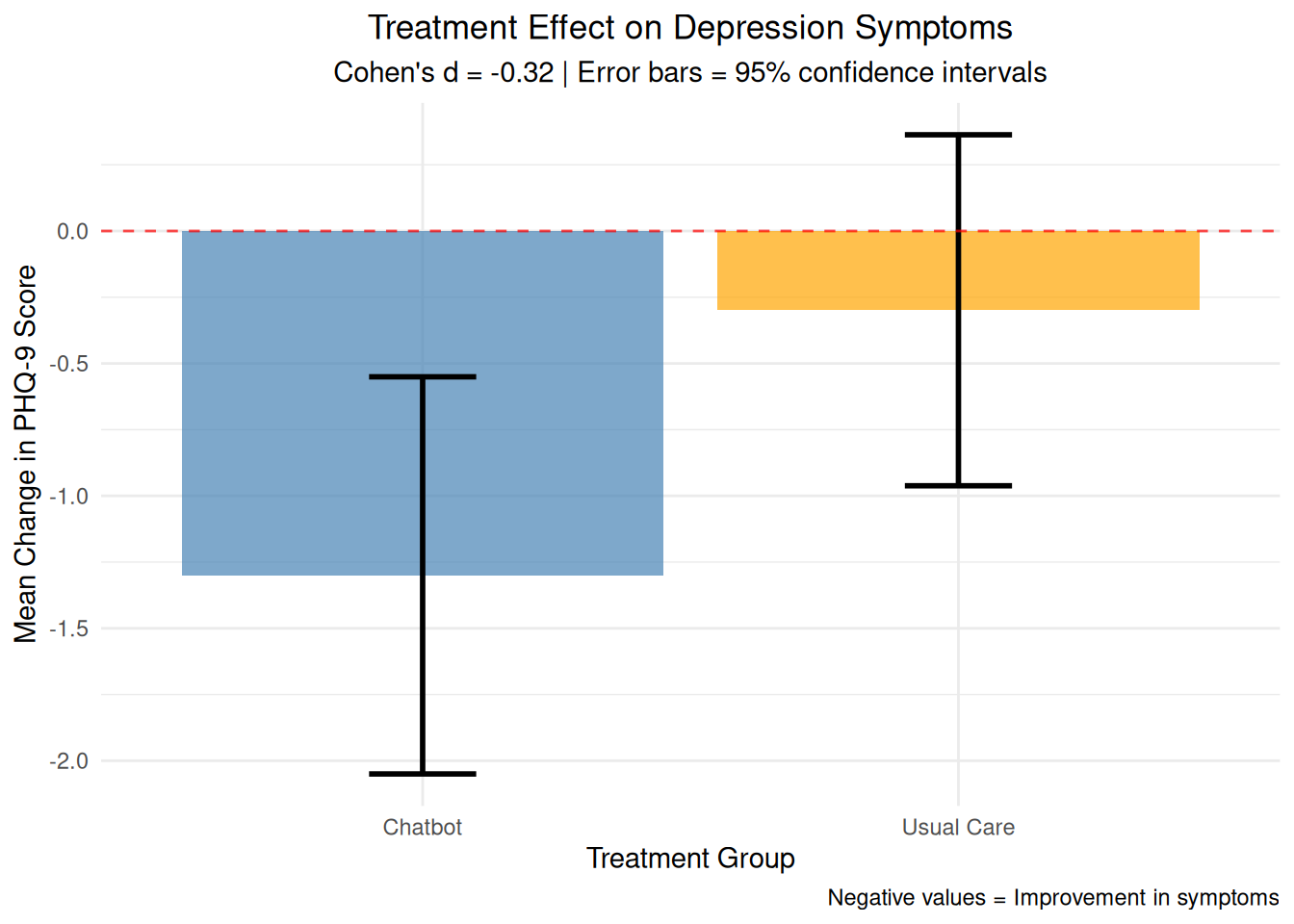 Treatment Effect on Depression Symptoms
Cohen's d = -0.32 | Error bars = 95% confidence intervals

Mean Change in PHQ-9 Score

0.0
-0.5
-1.0
-1.5
-2.0

Chatbot
Usual Care

Treatment Group

Negative values = Improvement in symptoms